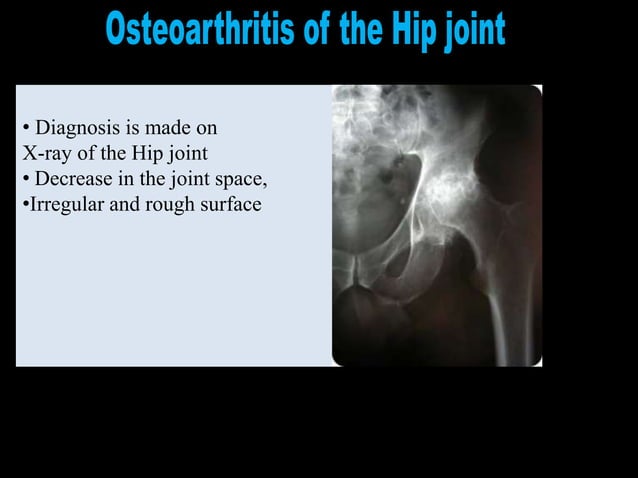 Osteoarthritis of the Hip joint

• Diagnosis is made on X-ray of the Hip joint
• Decrease in the joint space,
•Irregular and rough surface